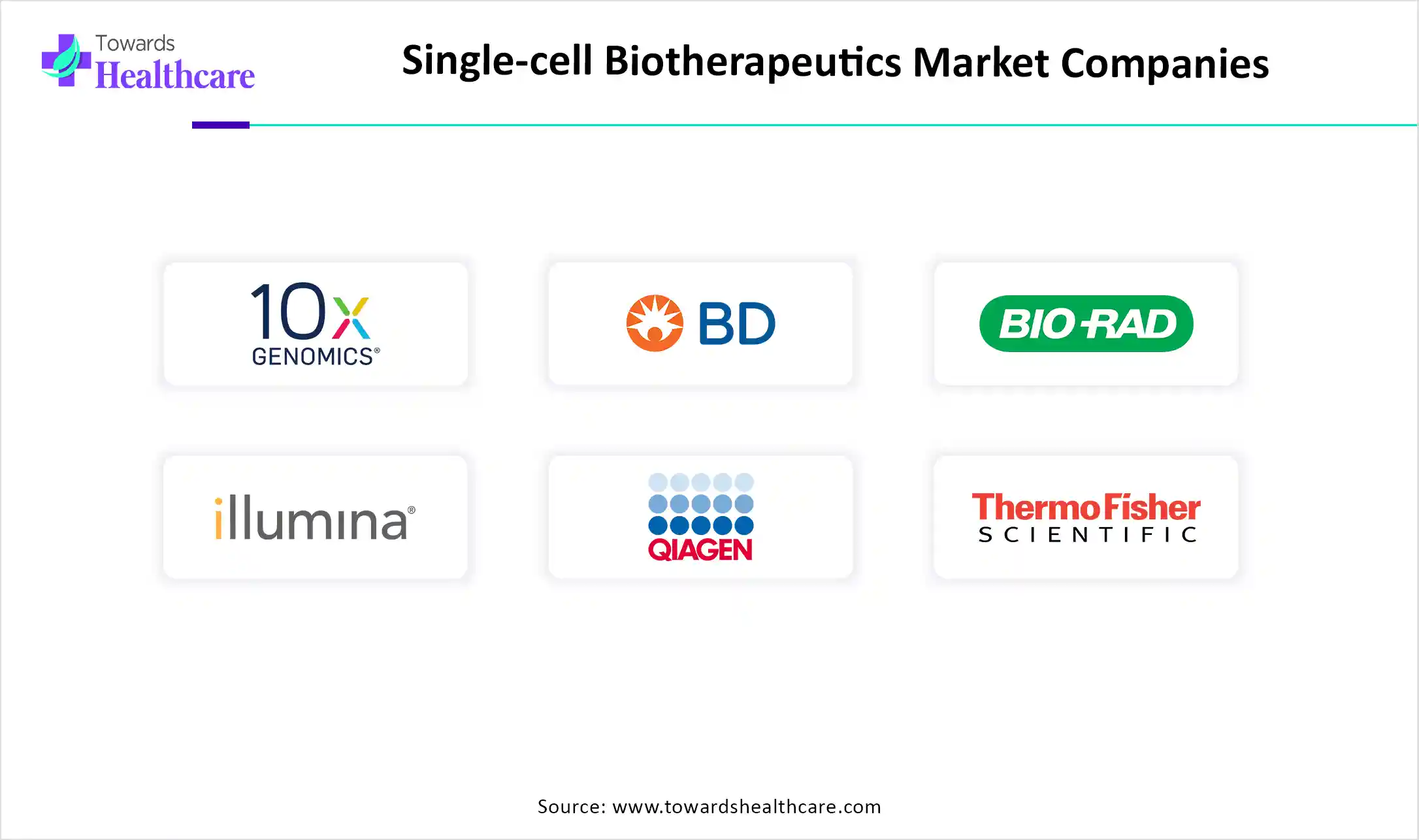 Towards Healthcare

Single-cell Biotherapeutics Market Companies

10x GENOMICS®

BD

BIO-RAD

illumina®

QIAGEN

ThermoFisher SCIENTIFIC

Source: www.towardshealthcare.com